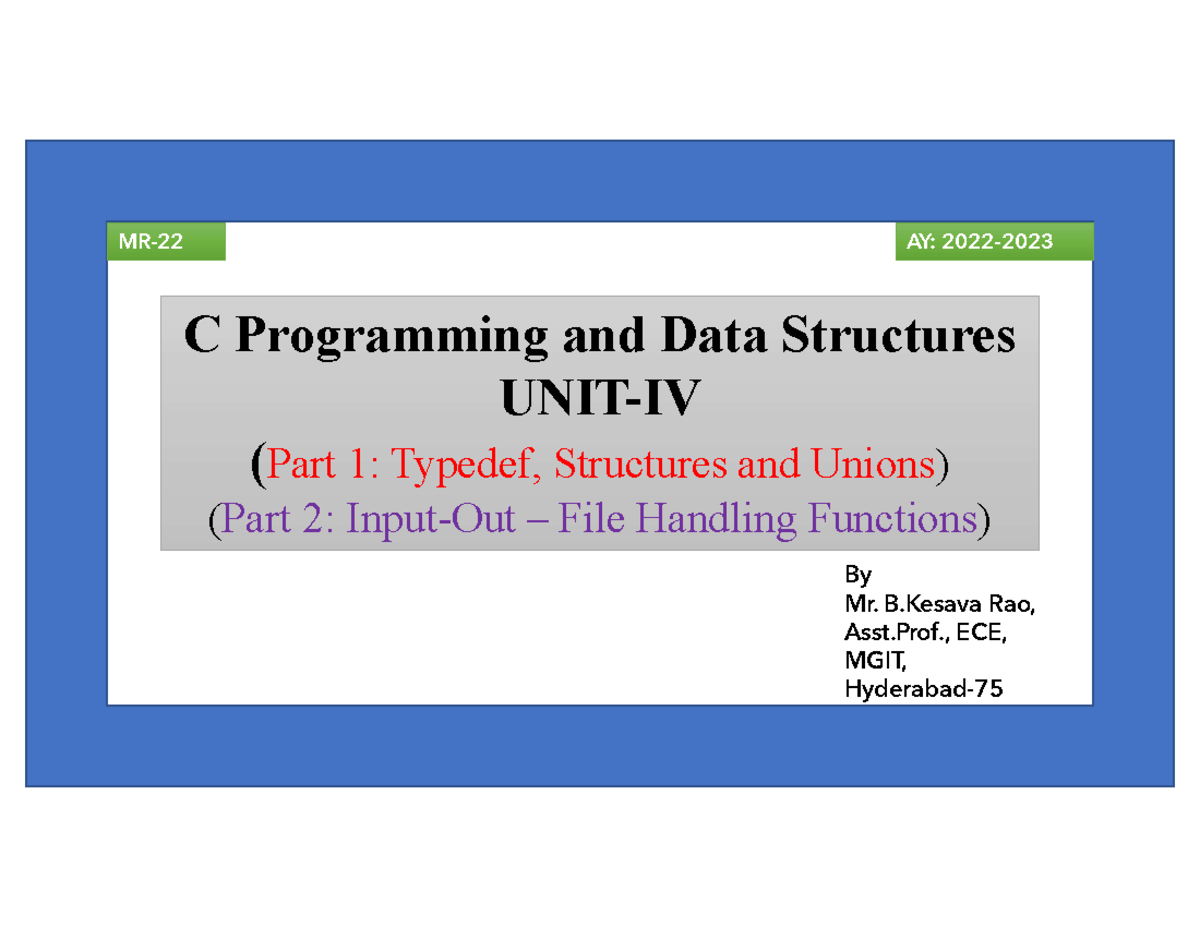 MR-22

AY: 2022-2023

C Programming and Data Structures
UNIT-IV
(Part 1: Typedef, Structures and Unions)
(Part 2: Input-Out – File Handling Functions)

By
Mr. B.Kesava Rao,
Asst.Prof., ECE,
MGIT,
Hyderabad-75